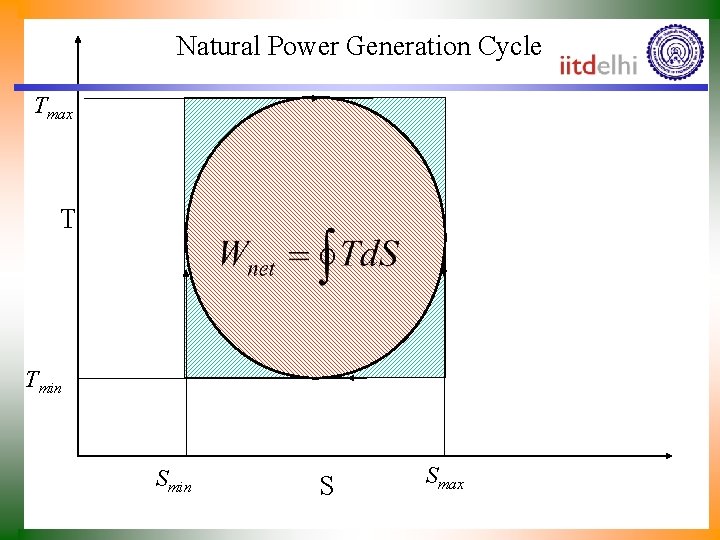 Natural Power Generation Cycle

iitdelhi

$T_{max}$

T

$W_{net} = \oint TdS$

$T_{min}$

$S_{min}$

S

$S_{max}$